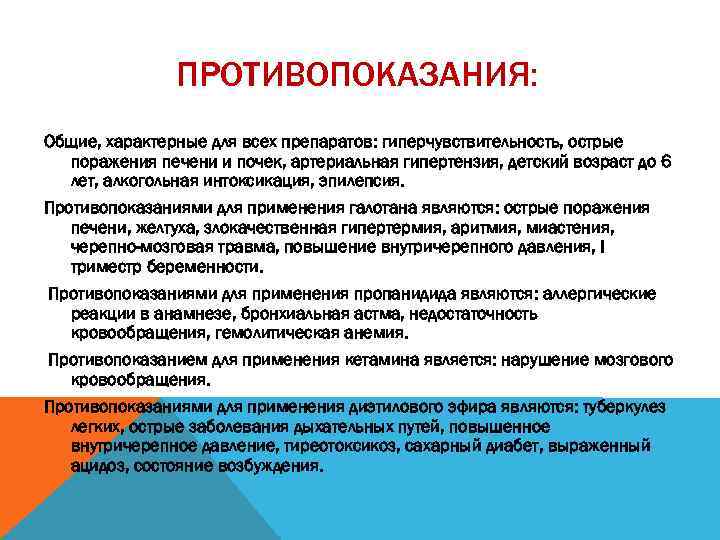 ПРОТИВОПОКАЗАНИЯ:

Общие, характерные для всех препаратов: гиперчувствительность, острые поражения печени и почек, артериальная гипертензия, детский возраст до 6 лет, алкогольная интоксикация, эпилепсия.

Противопоказаниями для применения галотана являются: острые поражения печени, желтуха, злокачественная гипертермия, аритмия, миастения, черепно-мозговая травма, повышение внутричерепного давления, I триместр беременности.

Противопоказаниями для применения пропанидида являются: аллергические реакции в анамнезе, бронхиальная астма, недостаточность кровообращения, гемолитическая анемия.

Противопоказанием для применения кетамина является: нарушение мозгового кровообращения.

Противопоказаниями для применения диэтилового эфира являются: туберкулез легких, острые заболевания дыхательных путей, повышенное внутричерепное давление, тиреотоксикоз, сахарный диабет, выраженный ацидоз, состояние возбуждения.